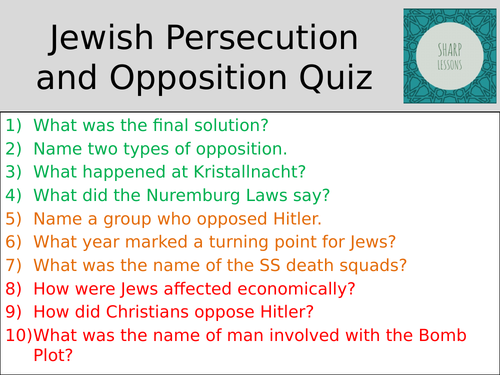 Jewish Persecution and Opposition Quiz

SHARP LESSONS

1) What was the final solution?
2) Name two types of opposition.
3) What happened at Kristallnacht?
4) What did the Nuremburg Laws say?
5) Name a group who opposed Hitler.
6) What year marked a turning point for Jews?
7) What was the name of the SS death squads?
8) How were Jews affected economically?
9) How did Christians oppose Hitler?
10) What was the name of man involved with the Bomb Plot?